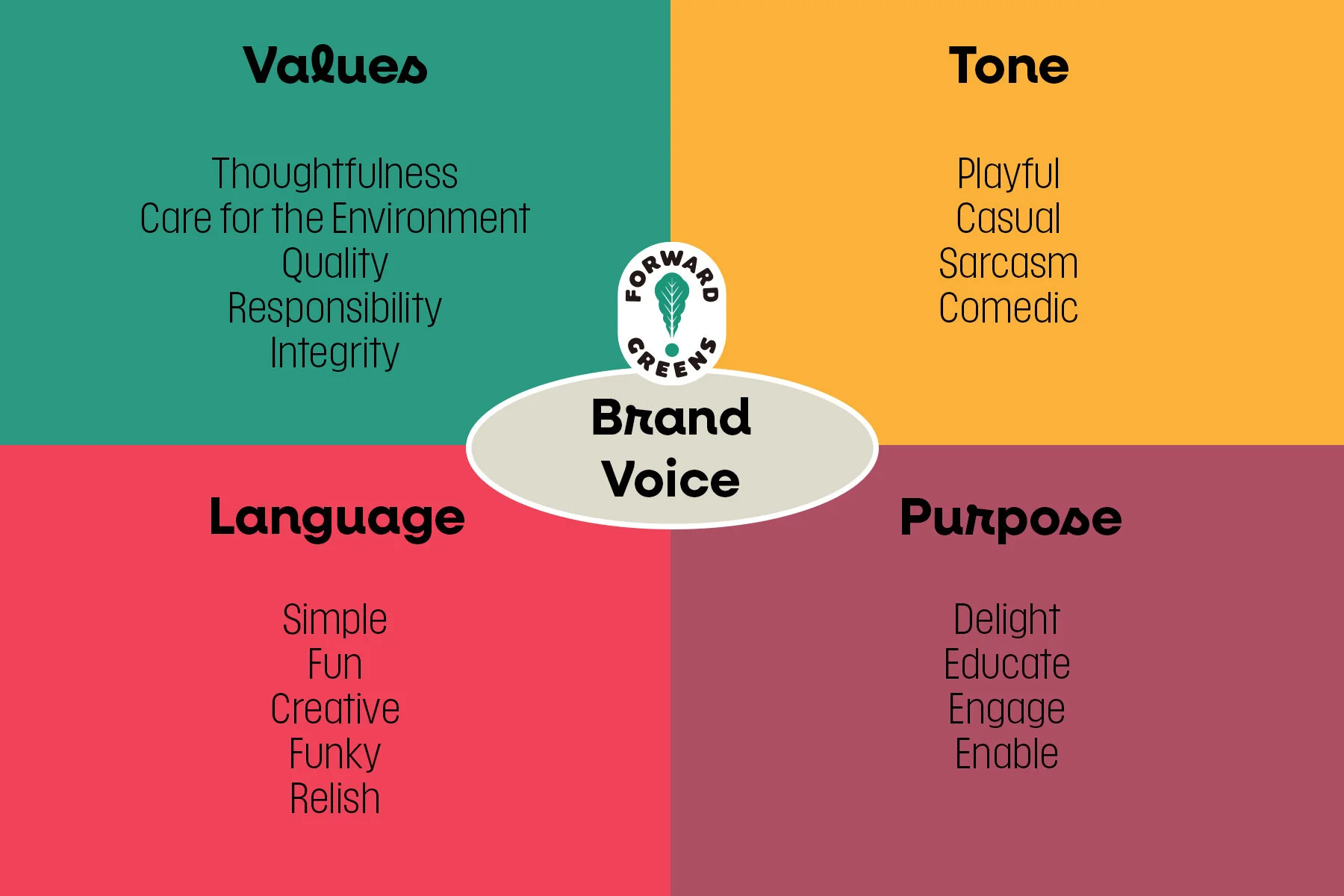 Values

Thoughtfulness
Care for the Environment
Quality
Responsibility
Integrity

Tone

Playful
Casual
Sarcasm
Comedic

FORWARD GREENS

Brand Voice

Language

Simple
Fun
Creative
Funky
Relish

Purpose

Delight
Educate
Engage
Enable